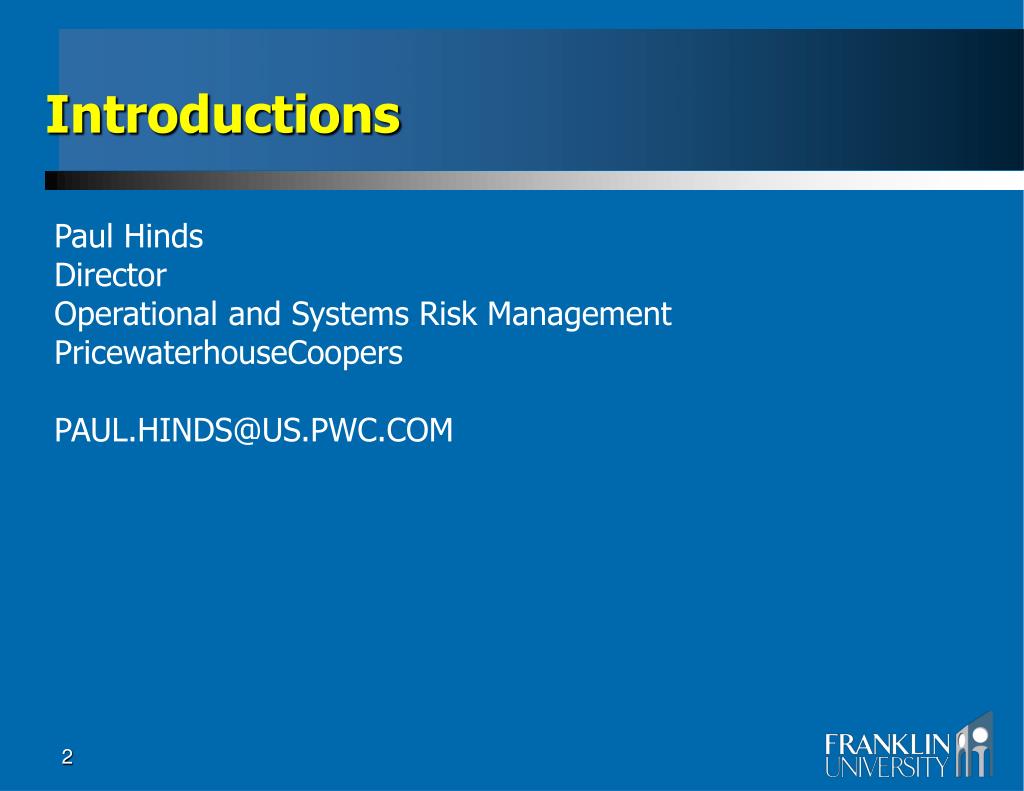 Introductions

Paul Hinds
Director
Operational and Systems Risk Management
PricewaterhouseCoopers

PAUL.HINDS@US.PWC.COM

2

FRANKLIN
UNIVERSITY